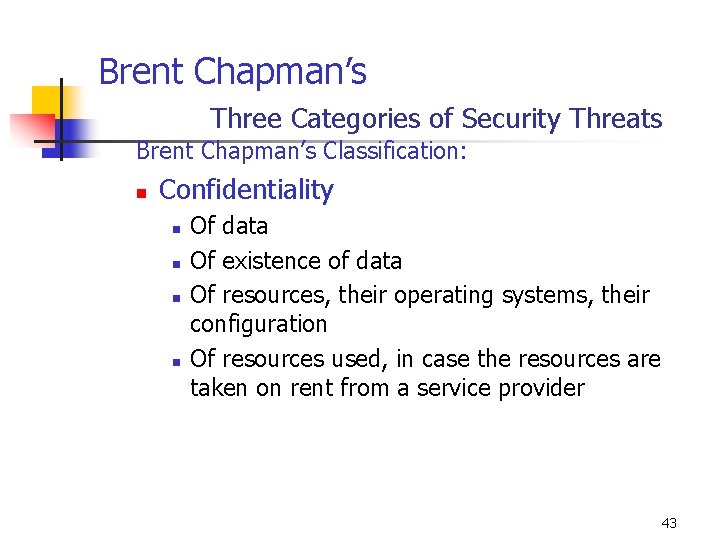 Brent Chapman's

Three Categories of Security Threats

Brent Chapman's Classification:

• Confidentiality

• Of data

• Of existence of data

• Of resources, their operating systems, their configuration

• Of resources used, in case the resources are taken on rent from a service provider

43